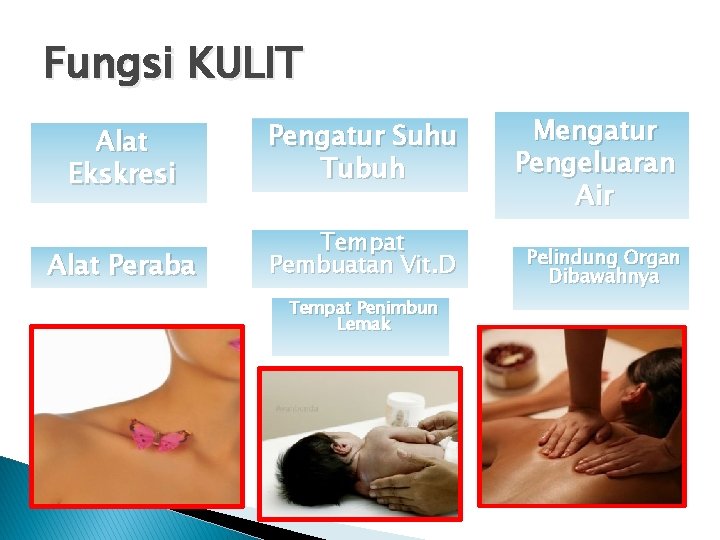 Fungsi KULIT

Alat Ekskresi

Pengatur Suhu Tubuh

Mengatur Pengeluaran Air

Alat Peraba

Tempat Pembuatan Vit.D

Pelindung Organ Dibawahnya

Tempat Penimbun Lemak